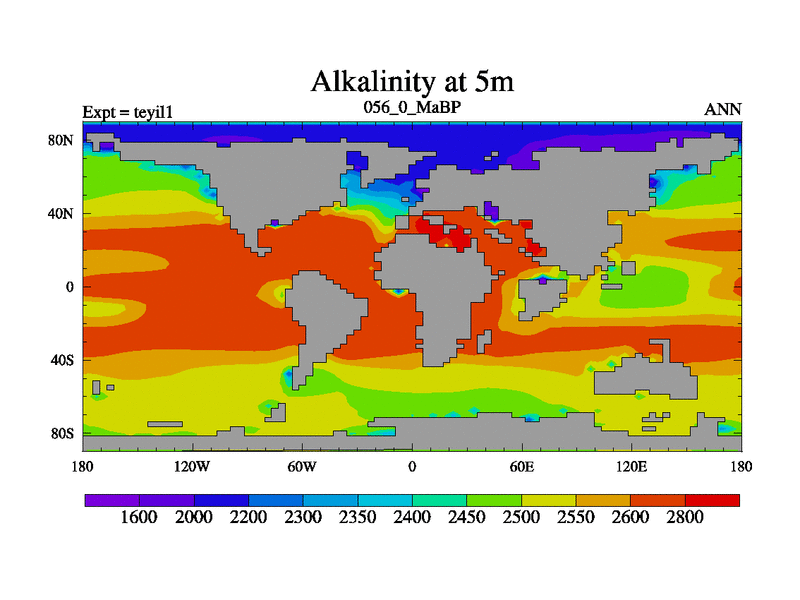 Alkalinity at 5m

Expt = teyil1

056_0_MaBP

ANN

80N
40N
0
40S
80S

180
120W
60W
0
60E
120E
180

1600
2000
2200
2300
2350
2400
2450
2500
2550
2600
2800